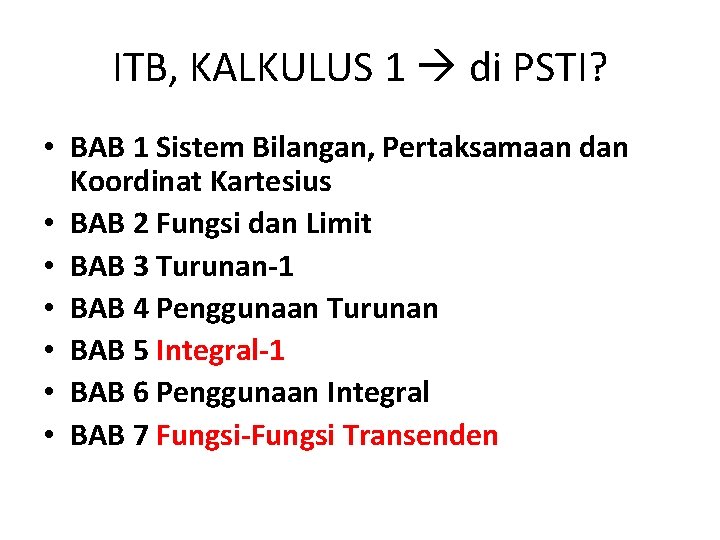 ITB, KALKULUS 1 → di PSTI?

• BAB 1 Sistem Bilangan, Pertaksamaan dan Koordinat Kartesius
• BAB 2 Fungsi dan Limit
• BAB 3 Turunan-1
• BAB 4 Penggunaan Turunan
• BAB 5 Integral-1
• BAB 6 Penggunaan Integral
• BAB 7 Fungsi-Fungsi Transenden